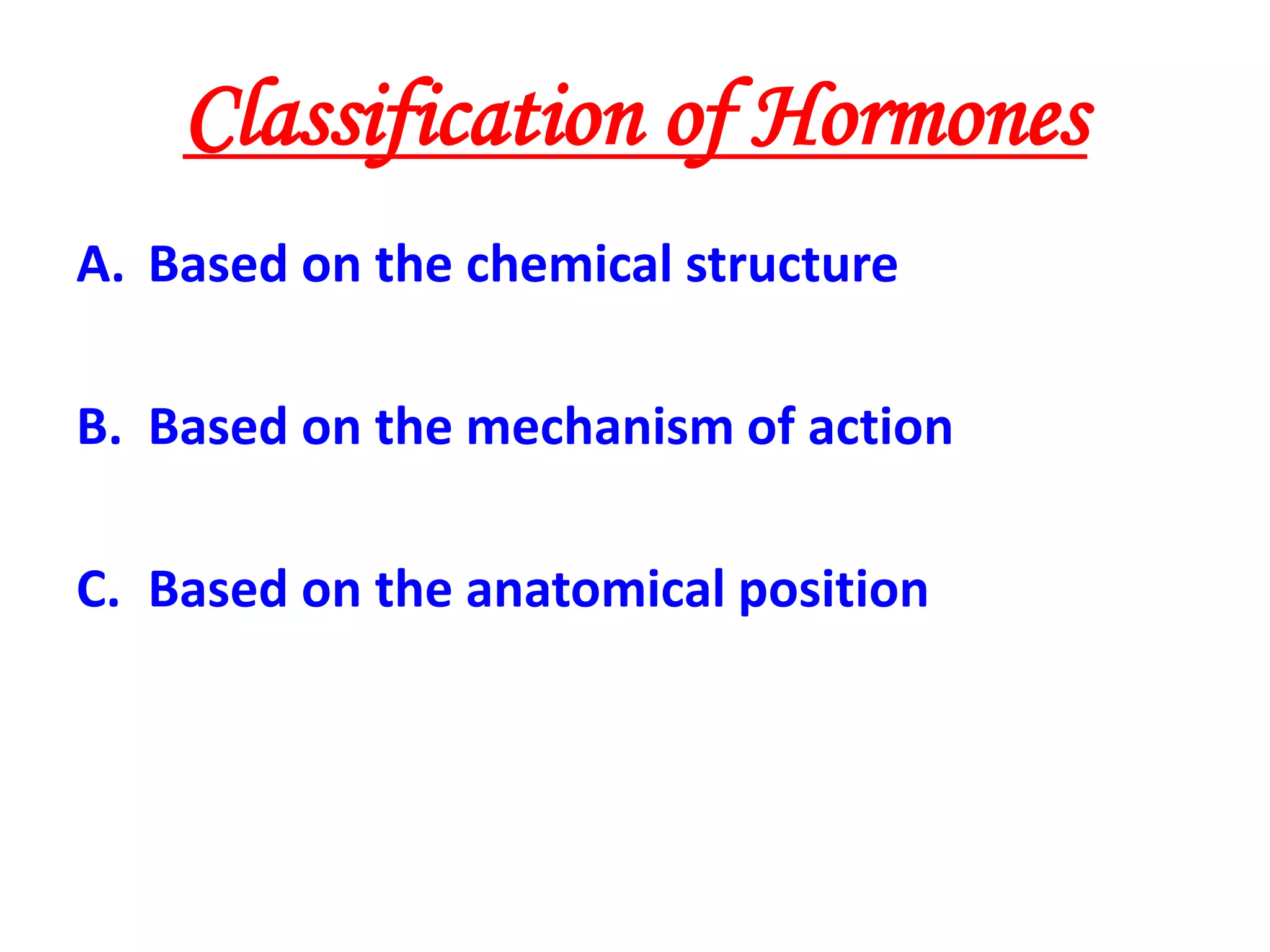 Classification of Hormones

A. Based on the chemical structure

B. Based on the mechanism of action

C. Based on the anatomical position